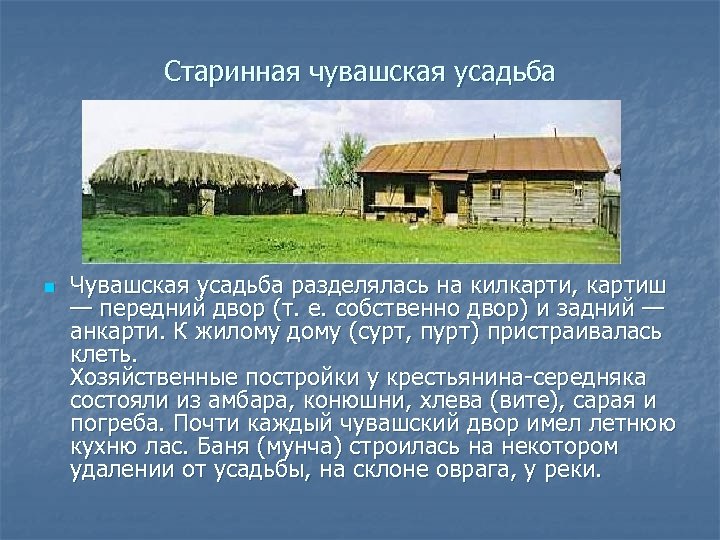 Старинная чувашская усадьба

Чувашская усадьба разделялась на килкарти, картиш — передний двор (т. е. собственно двор) и задний — анкарти. К жилому дому (сурт, пурт) пристраивалась клеть.
Хозяйственные постройки у крестьянина-середняка состояли из амбара, конюшни, хлева (вите), сарая и погреба. Почти каждый чувашский двор имел летнюю кухню лас. Баня (мунча) строилась на некотором удалении от усадьбы, на склоне оврага, у реки.